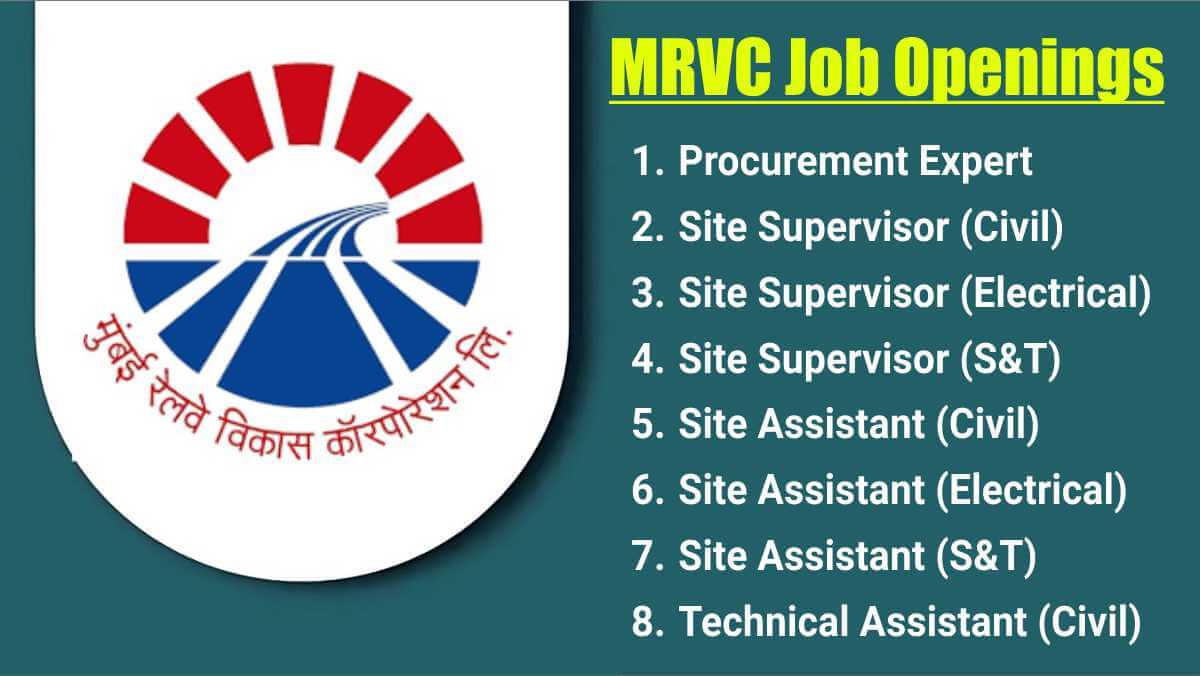 मुंबई रेलवे विकास कॉरपोरेशन लि.

MRVC Job Openings

1. Procurement Expert
2. Site Supervisor (Civil)
3. Site Supervisor (Electrical)
4. Site Supervisor (S&T)
5. Site Assistant (Civil)
6. Site Assistant (Electrical)
7. Site Assistant (S&T)
8. Technical Assistant (Civil)